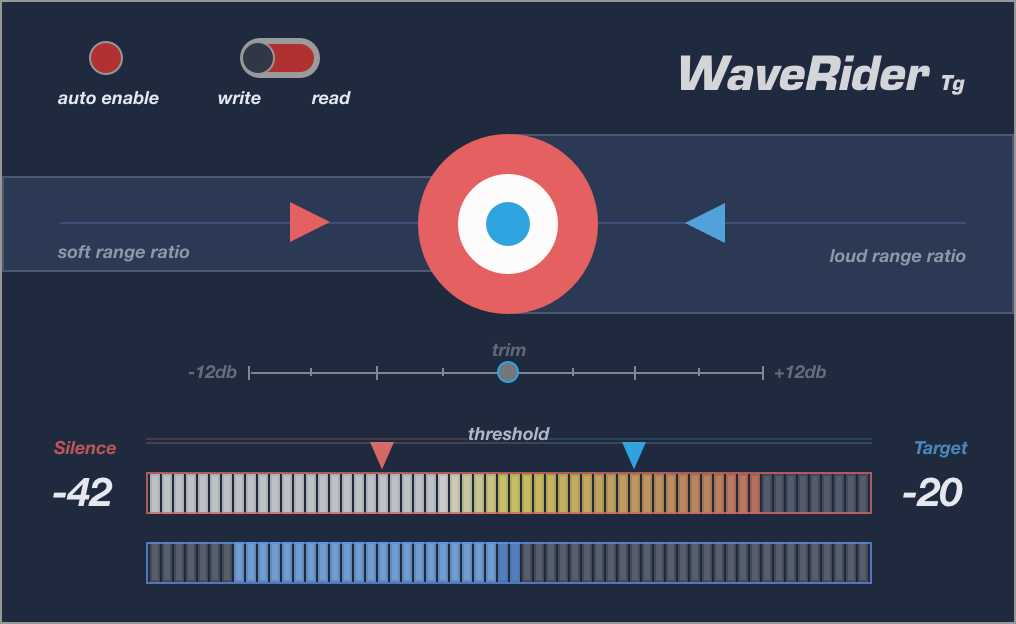 auto enable

write read

WaveRider Tg

soft range ratio

loud range ratio

trim

-12db +12db

threshold

Silence

-42

Target

-20